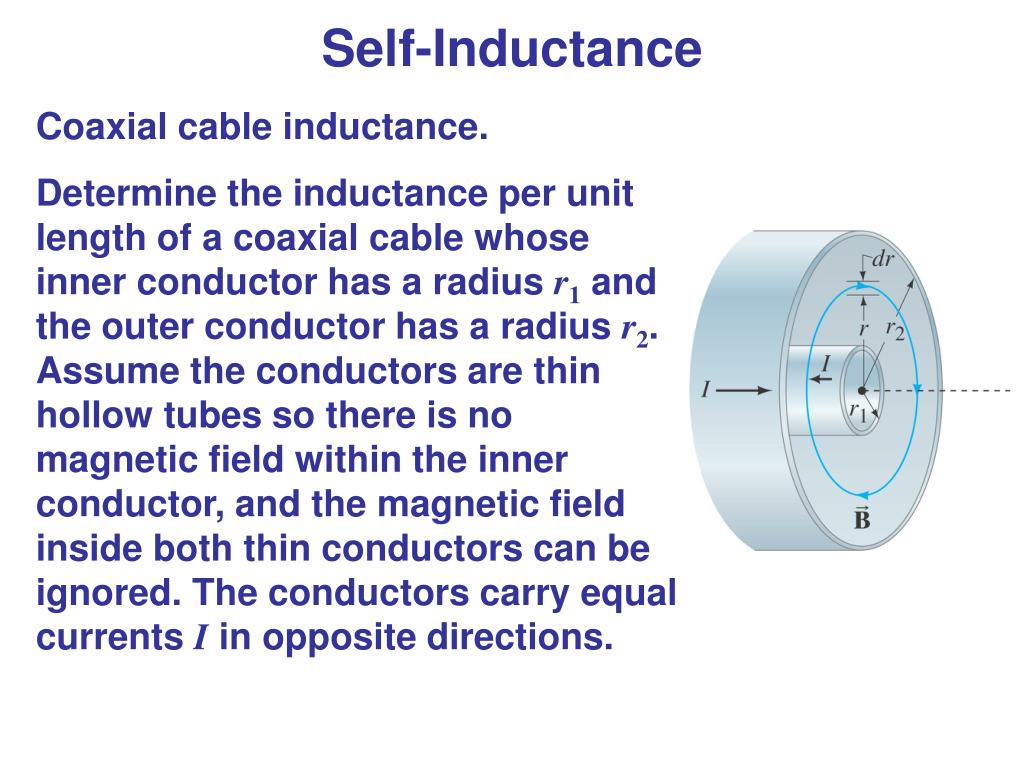 Self-Inductance

Coaxial cable inductance.

Determine the inductance per unit length of a coaxial cable whose inner conductor has a radius $r_1$ and the outer conductor has a radius $r_2$. Assume the conductors are thin hollow tubes so there is no magnetic field within the inner conductor, and the magnetic field inside both thin conductors can be ignored. The conductors carry equal currents $I$ in opposite directions.

$dr$
$r$
$r_2$
$I$
$I$
$r_1$
$\vec{B}$